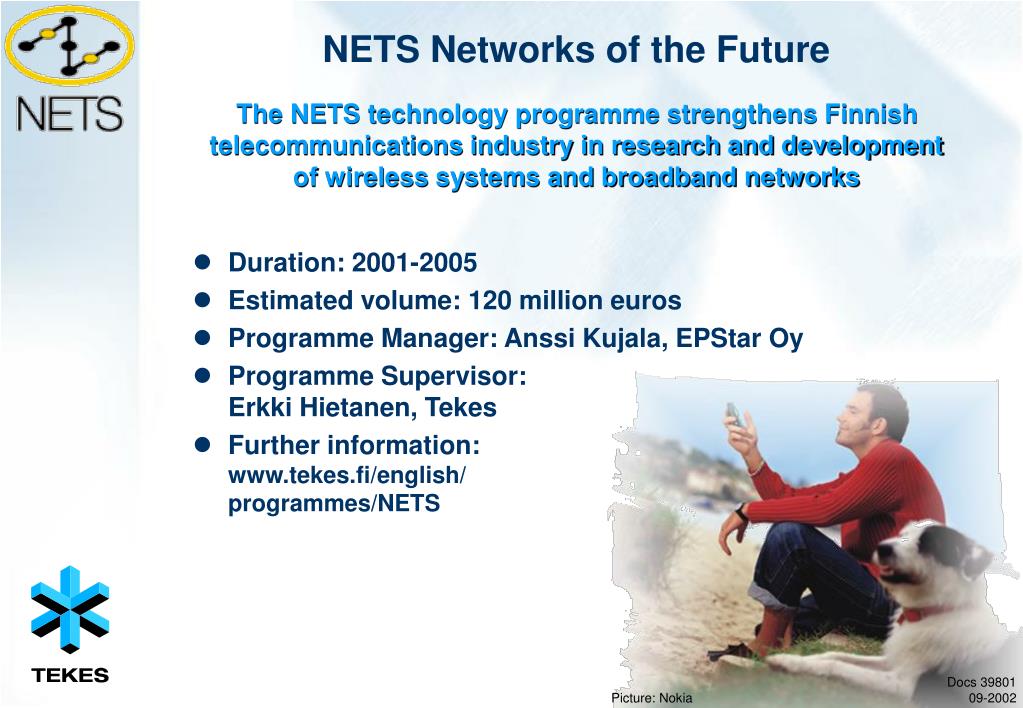 NETS

NETS Networks of the Future

The NETS technology programme strengthens Finnish telecommunications industry in research and development of wireless systems and broadband networks

- Duration: 2001-2005
- Estimated volume: 120 million euros
- Programme Manager: Anssi Kujala, EPStar Oy
- Programme Supervisor: Erkki Hietanen, Tekes
- Further information: www.tekes.fi/english/programmes/NETS

TEKES

Picture: Nokia

Docs 39801
09-2002